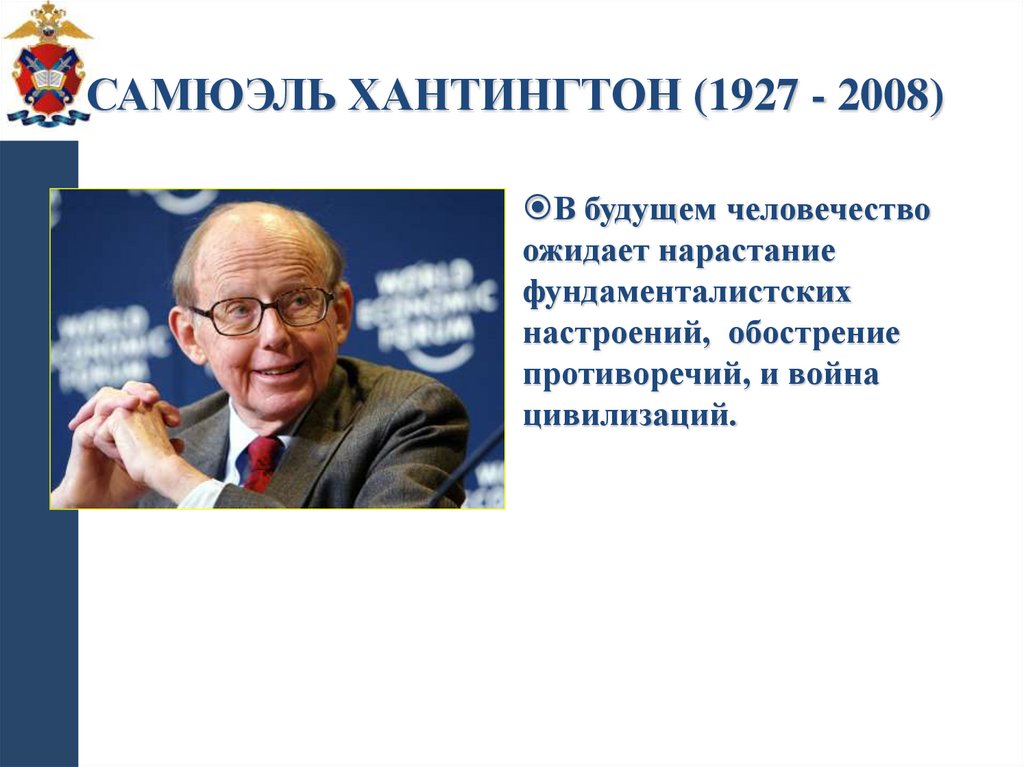 САМЮЭЛЬ ХАНТИНГТОН (1927 - 2008)

WORLD ECONOMIC FORUM

WORLD ECONOMIC FORUM

В будущем человечество ожидает нарастание фундаменталистских настроений, обострение противоречий, и война цивилизаций.